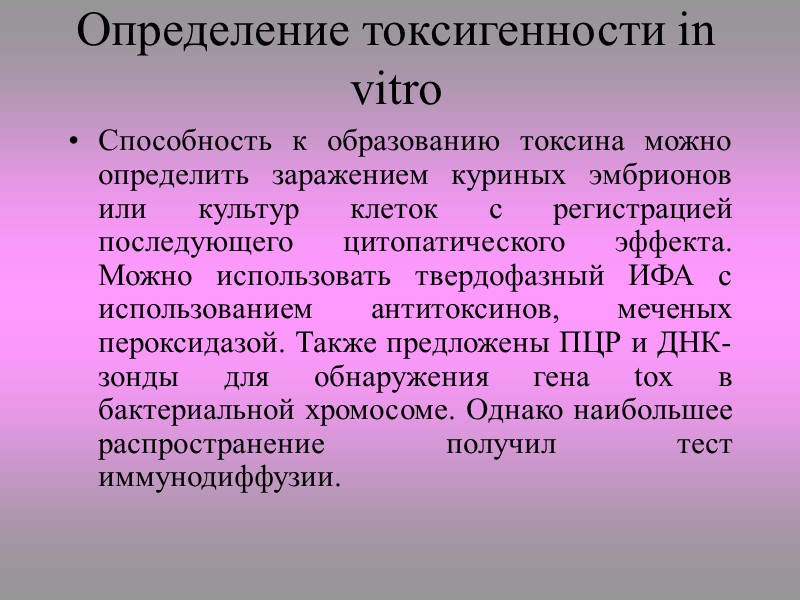 Определение токсигенности in vitro

• Способность к образованию токсина можно определить заражением куриных эмбрионов или культур клеток с регистрацией последующего цитопатического эффекта. Можно использовать твердофазный ИФА с использованием антитоксинов, меченых пероксидазой. Также предложены ПЦР и ДНК-зонды для обнаружения гена tox в бактериальной хромосоме. Однако наибольшее распространение получил тест иммунодиффузии.